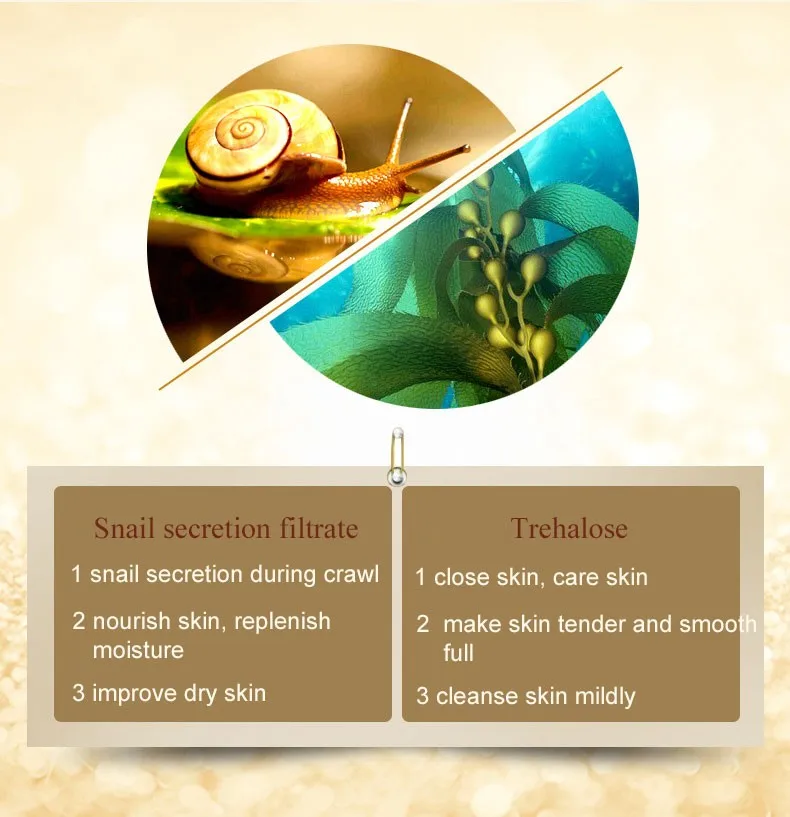 Snail secretion filtrate

1 snail secretion during crawl

2 nourish skin, replenish moisture

3 improve dry skin

Trehalose

1 close skin, care skin

2 make skin tender and smooth full

3 cleanse skin mildly